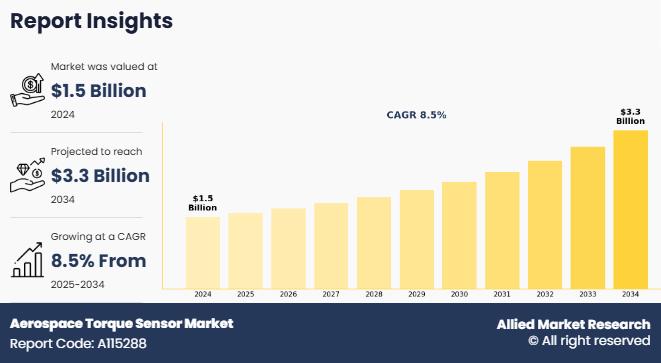 Report Insights

Market was valued at
$1.5 Billion
2024

Projected to reach
$3.3 Billion
2034

Growing at a CAGR
8.5% From
2025-2034

CAGR 8.5%

$1.5 Billion

$3.3 Billion

2024 2025 2026 2027 2028 2029 2030 2031 2032 2033 2034

Aerospace Torque Sensor Market
Report Code: A115288

Allied Market Research
© All right reserved